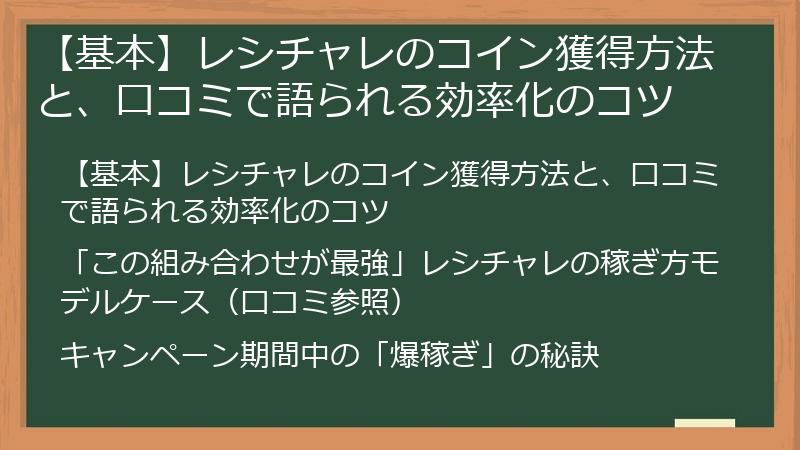 【基本】レシチャレのコイン獲得方法と、口コミで語られる効率化のコツ

【基本】レシチャレのコイン獲得方法と、口コミで語られる効率化のコツ

「この組み合わせが最強」レシチャレの稼ぎ方モデルケース（口コミ参照）

キャンペーン期間中の「爆稼ぎ」の秘訣